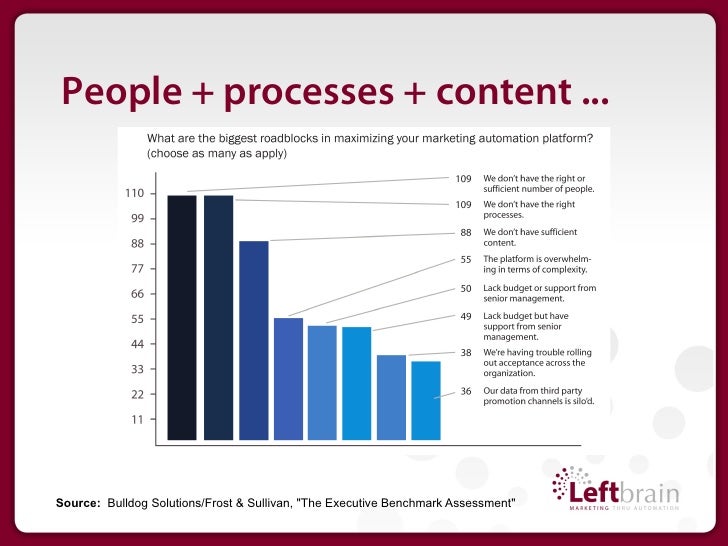 People + processes + content ...

What are the biggest roadblocks in maximizing your marketing automation platform? (choose as many as apply)

110
99
88
77
66
55
44
33
22
11

109 We don't have the right or sufficient number of people.
109 We don't have the right processes.
88 We don't have sufficient content.
55 The platform is overwhelming in terms of complexity.
50 Lack budget or support from senior management.
49 Lack budget but have support from senior management.
38 We're having trouble rolling out acceptance across the organization.
36 Our data from third party promotion channels is silo'd.

Source: Bulldog Solutions/Frost & Sullivan, "The Executive Benchmark Assessment"

Leftbrain
MARKETING THRU AUTOMATION